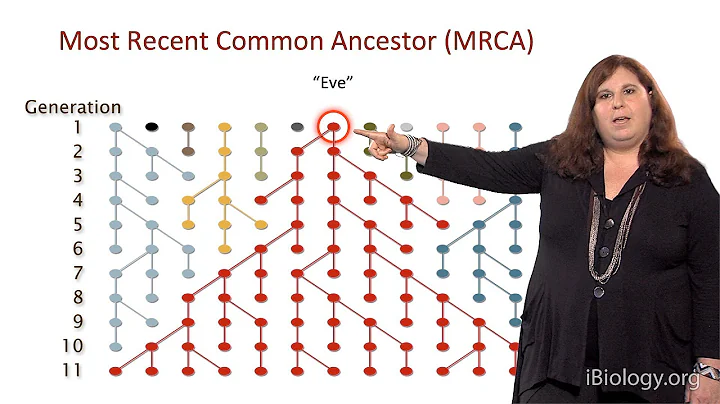 Most Recent Common Ancestor (MRCA)

"Eve"

Generation
1
2
3
4
5
6
7
8
9
10
11

iBiology.org